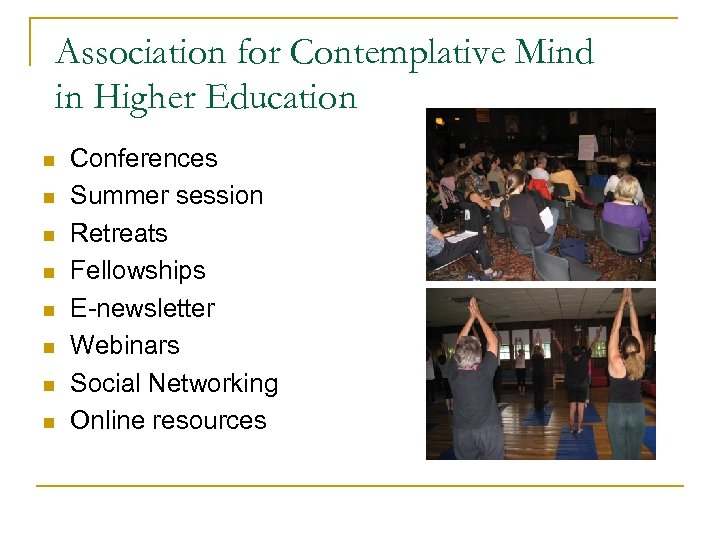 Association for Contemplative Mind in Higher Education

- Conferences
- Summer session
- Retreats
- Fellowships
- E-newsletter
- Webinars
- Social Networking
- Online resources